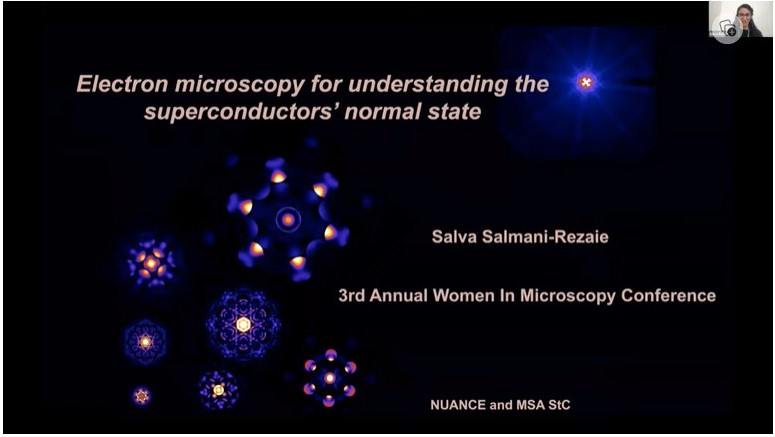 Electron microscopy for understanding the superconductors' normal state

Salva Salmani-Rezaie

3rd Annual Women In Microscopy Conference

NUANCE and MSA StC